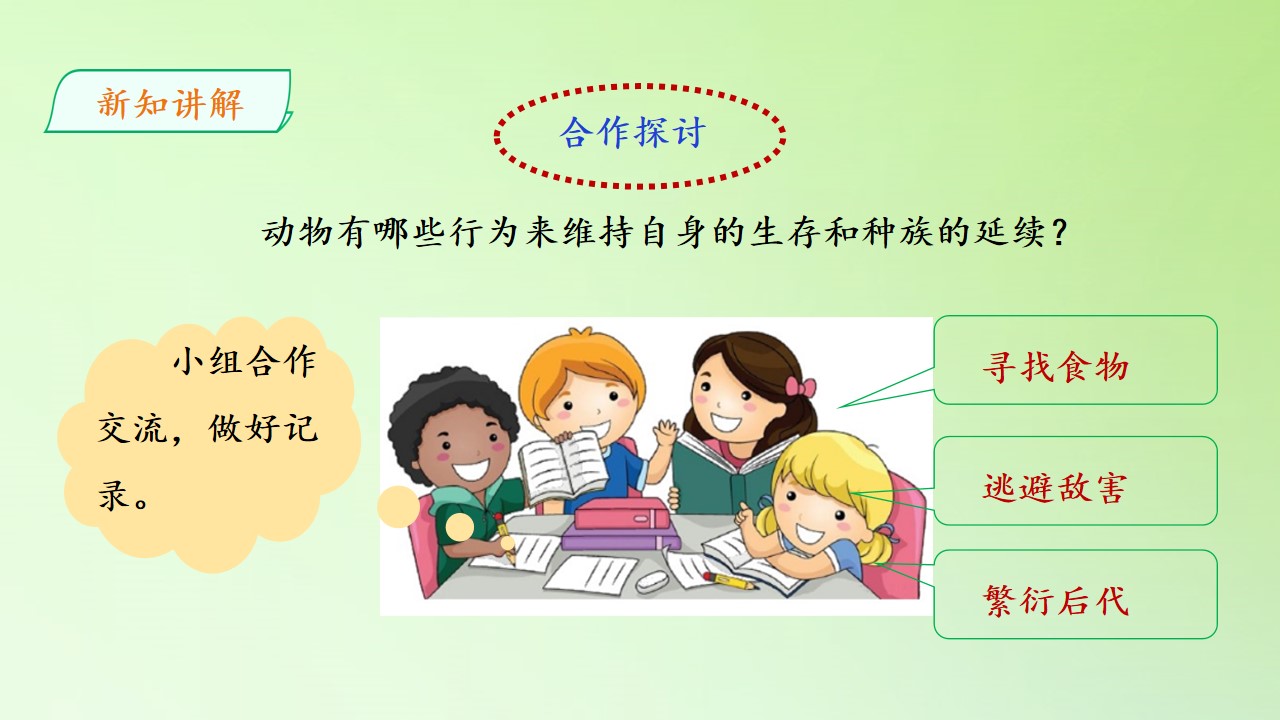 新知讲解

合作探讨

动物有哪些行为来维持自身的生存和种族的延续？

小组合作交流，做好记录。

寻找食物

逃避敌害

繁衍后代